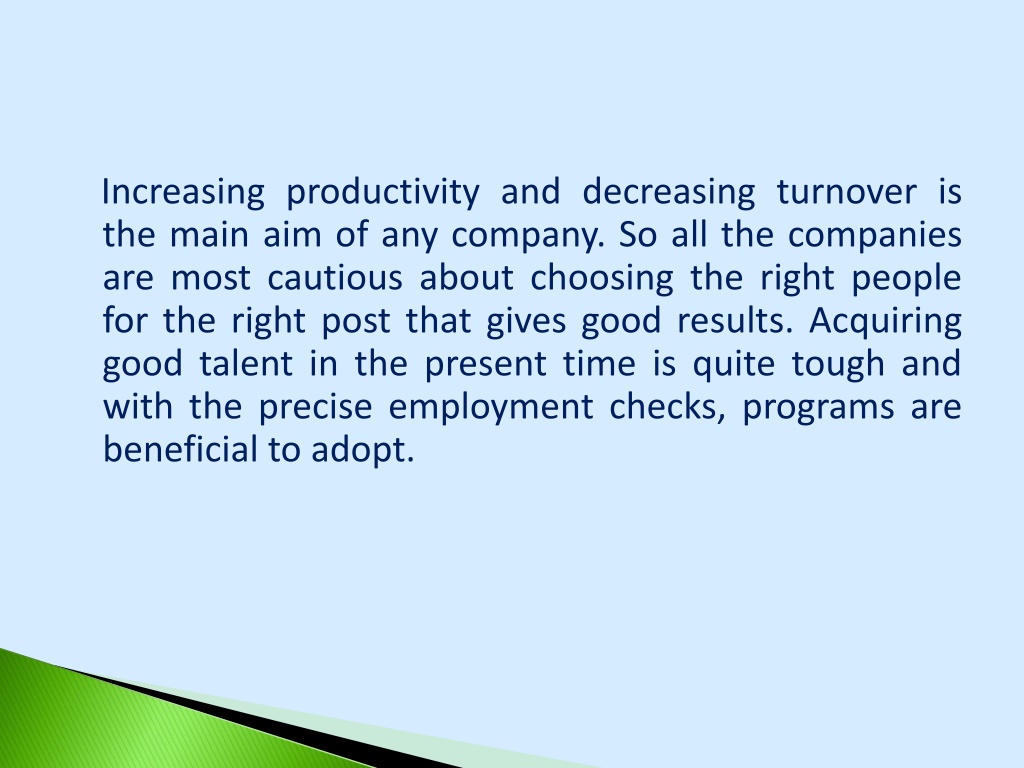 Increasing productivity and decreasing turnover is the main aim of any company. So all the companies are most cautious about choosing the right people for the right post that gives good results. Acquiring good talent in the present time is quite tough and with the precise employment checks, programs are beneficial to adopt.